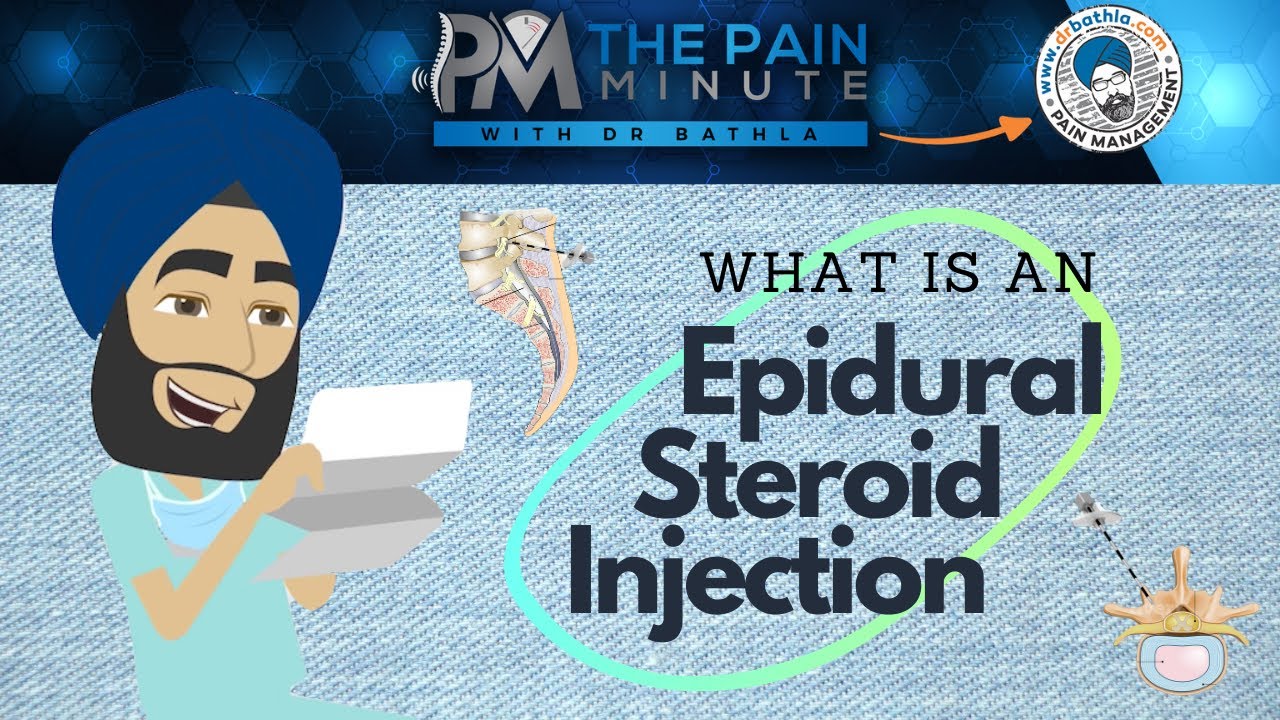 PM THE PAIN MINUTE
WITH DR BATHLA

www.drbathla.com
PAIN MANAGEMENT

WHAT IS AN
Epidural
Steroid
Injection